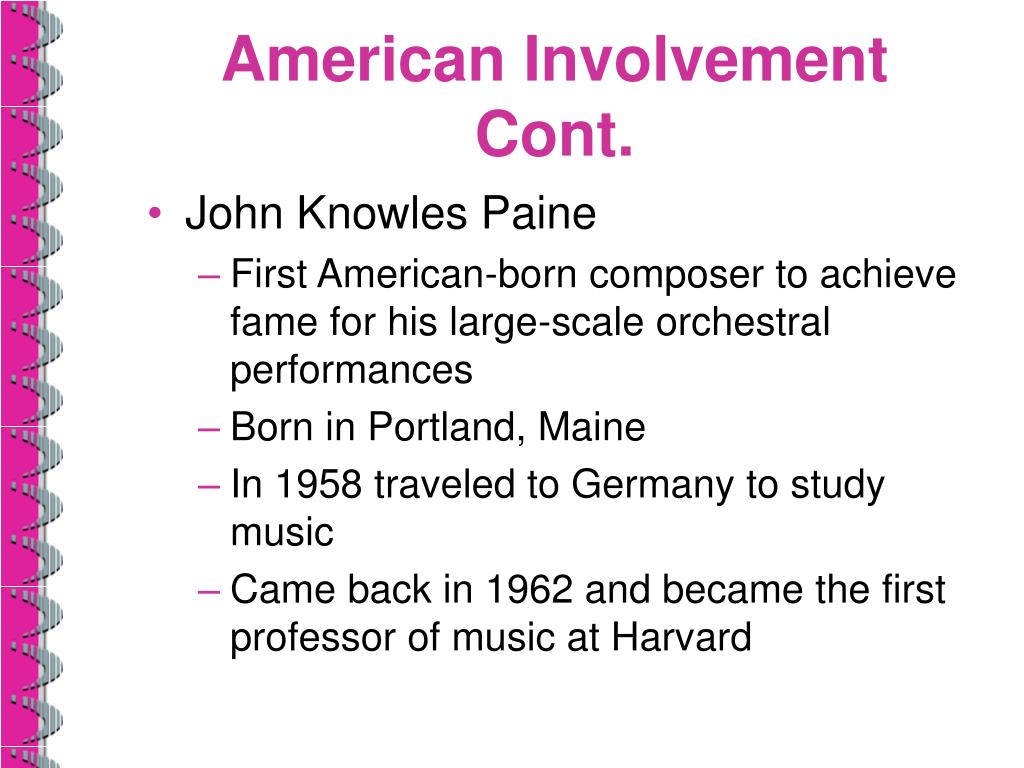 American Involvement Cont.

• John Knowles Paine
– First American-born composer to achieve fame for his large-scale orchestral performances
– Born in Portland, Maine
– In 1958 traveled to Germany to study music
– Came back in 1962 and became the first professor of music at Harvard